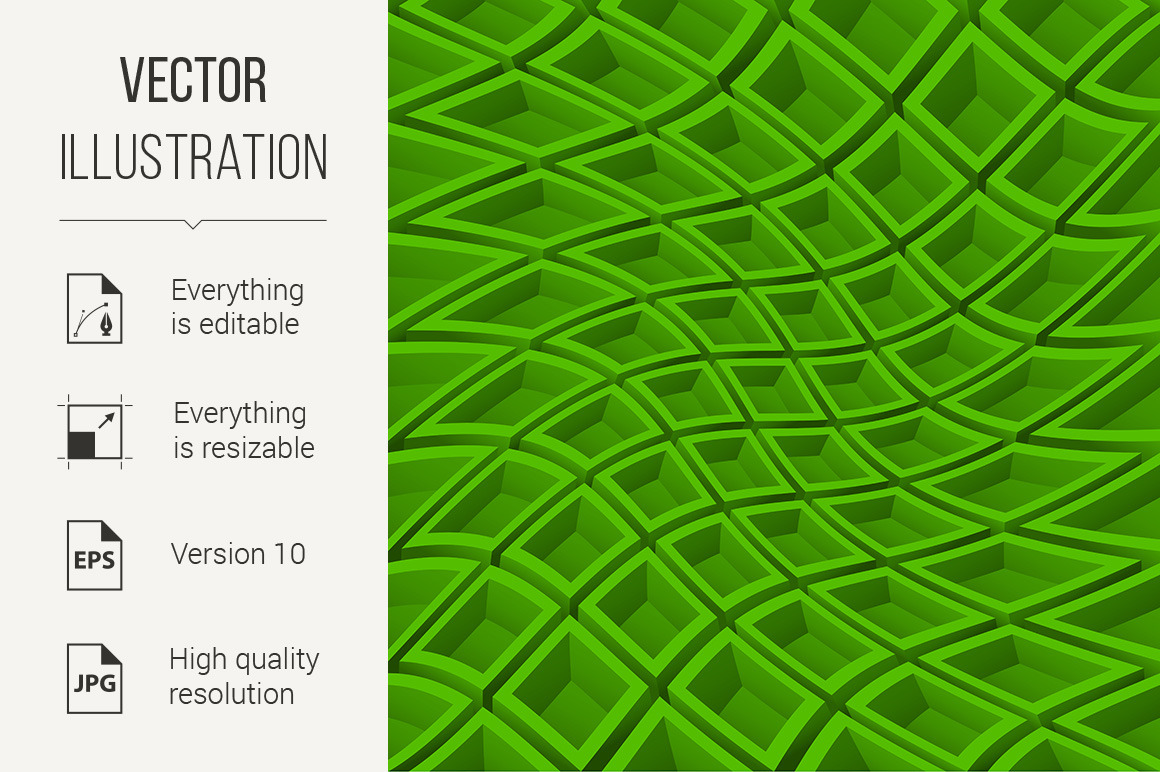 VECTOR
ILLUSTRATION

Everything is editable

Everything is resizable

EPS

Version 10

JPG

High quality resolution